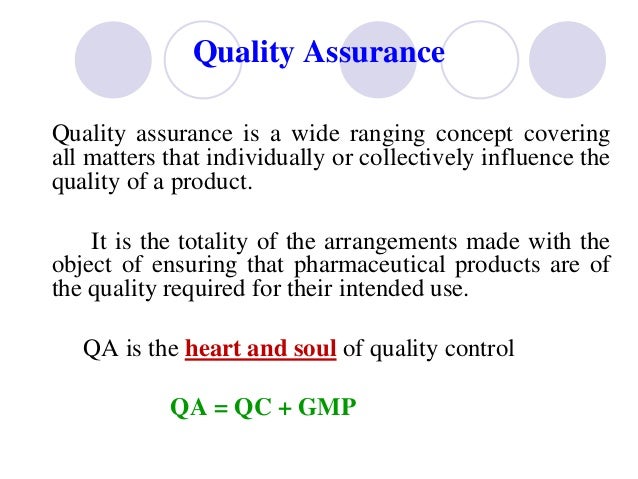 Quality Assurance

Quality assurance is a wide ranging concept covering all matters that individually or collectively influence the quality of a product.

It is the totality of the arrangements made with the object of ensuring that pharmaceutical products are of the quality required for their intended use.

QA is the heart and soul of quality control

QA = QC + GMP